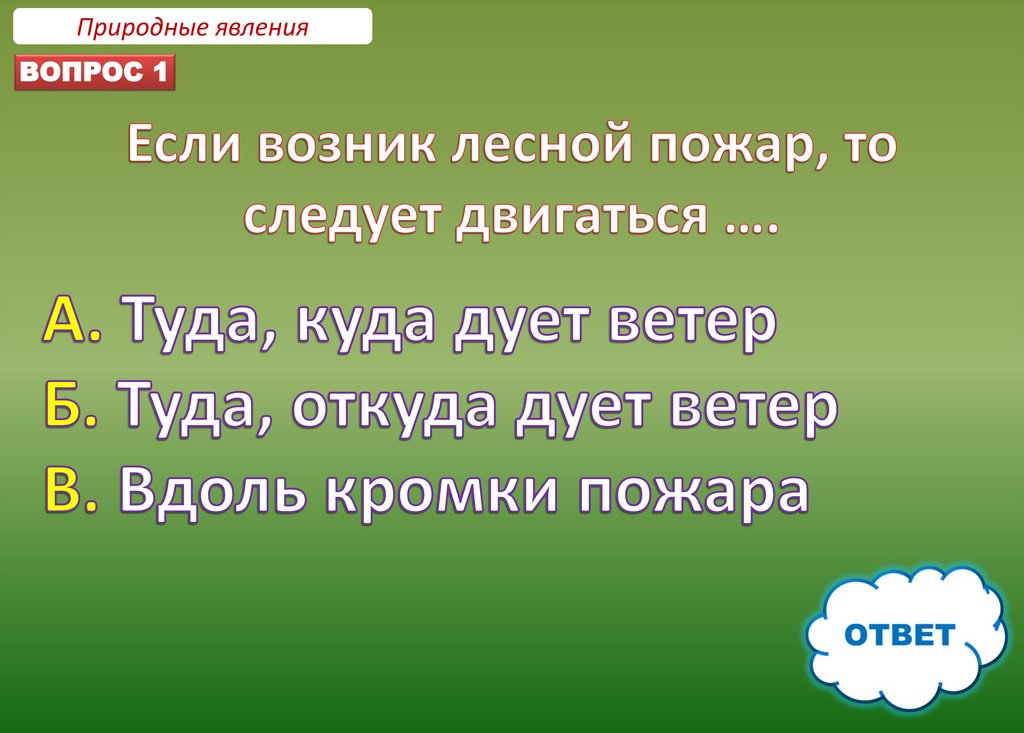 Природные явления

ВОПРОС 1

Если возник лесной пожар, то следует двигаться ….

А. Туда, куда дует ветер
Б. Туда, откуда дует ветер
В. Вдоль кромки пожара

ОТВЕТ